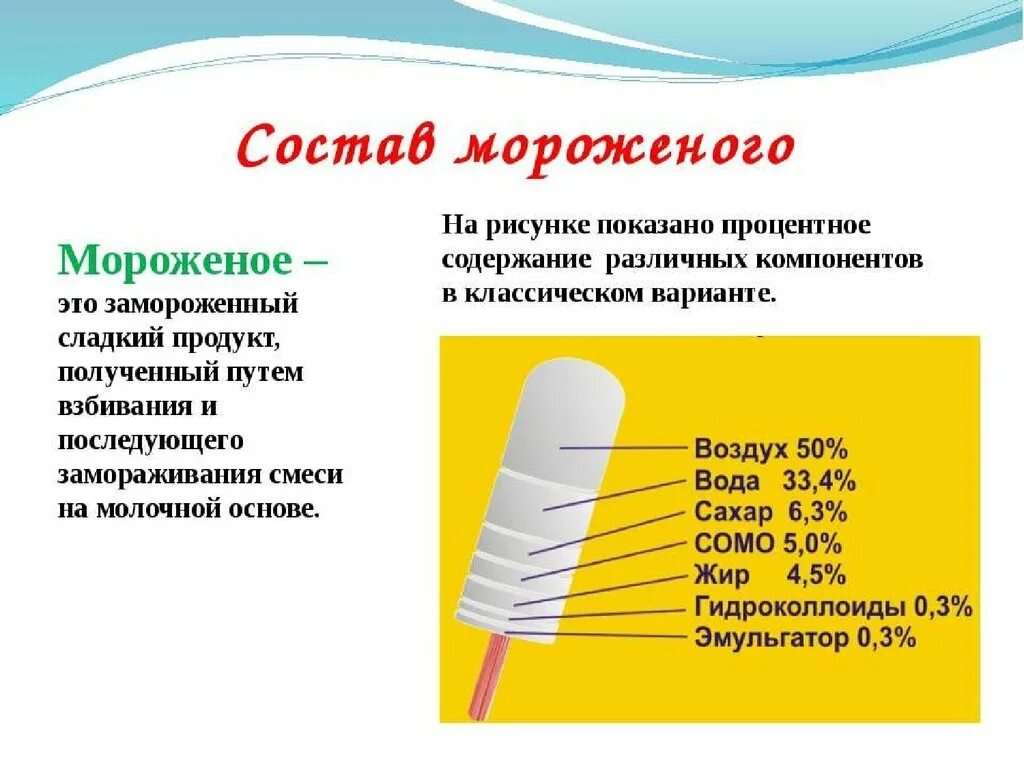 Состав мороженого

Мороженое – это замороженный сладкий продукт, полученный путем взбивания и последующего замораживания смеси на молочной основе.

На рисунке показано процентное содержание различных компонентов в классическом варианте.

Воздух 50%
Вода 33,4%
Сахар 6,3%
СОМО 5,0%
Жир 4,5%
Гидроколлоиды 0,3%
Эмульгатор 0,3%